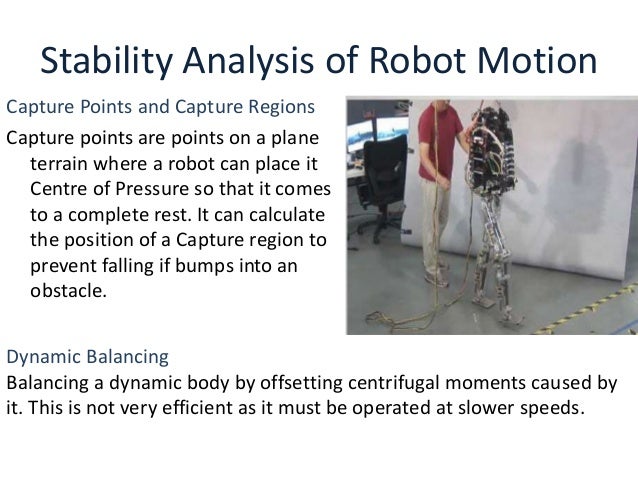 Stability Analysis of Robot Motion

Capture Points and Capture Regions

Capture points are points on a plane terrain where a robot can place it Centre of Pressure so that it comes to a complete rest. It can calculate the position of a Capture region to prevent falling if bumps into an obstacle.

Dynamic Balancing

Balancing a dynamic body by offsetting centrifugal moments caused by it. This is not very efficient as it must be operated at slower speeds.